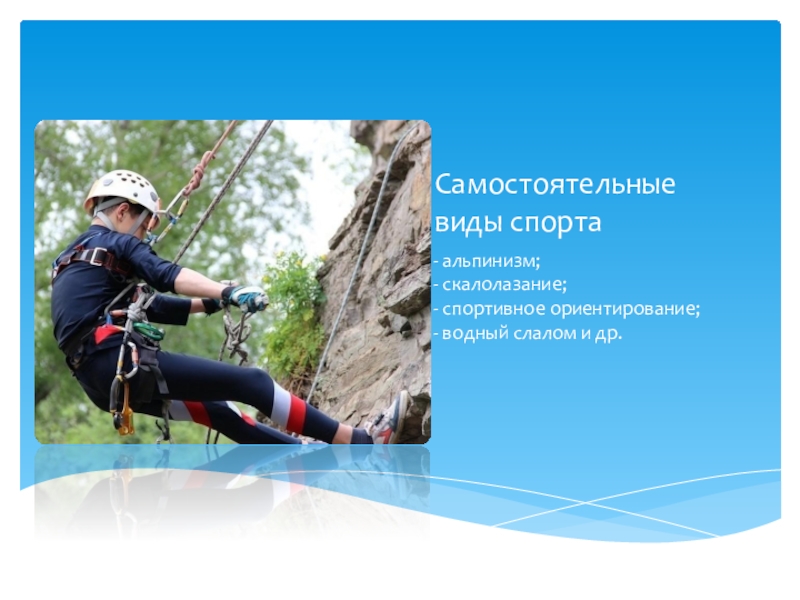 Самостоятельные виды спорта

- альпинизм;
- скалолазание;
- спортивное ориентирование;
- водный слалом и др.